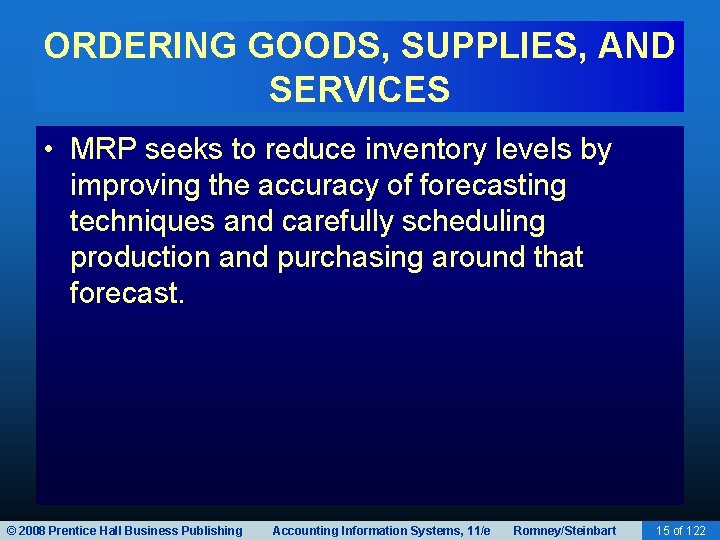 ORDERING GOODS, SUPPLIES, AND SERVICES

• MRP seeks to reduce inventory levels by improving the accuracy of forecasting techniques and carefully scheduling production and purchasing around that forecast.

© 2008 Prentice Hall Business Publishing Accounting Information Systems, 11/e Romney/Steinbart 15 of 122